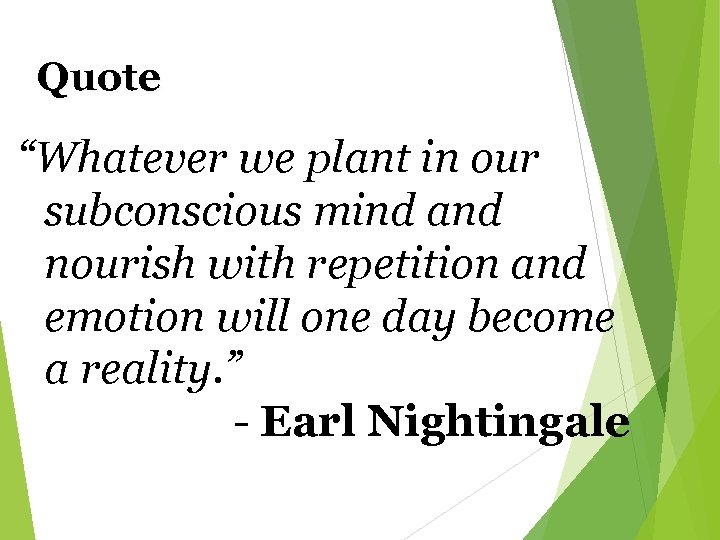 Quote

“Whatever we plant in our subconscious mind and nourish with repetition and emotion will one day become a reality.”

- Earl Nightingale